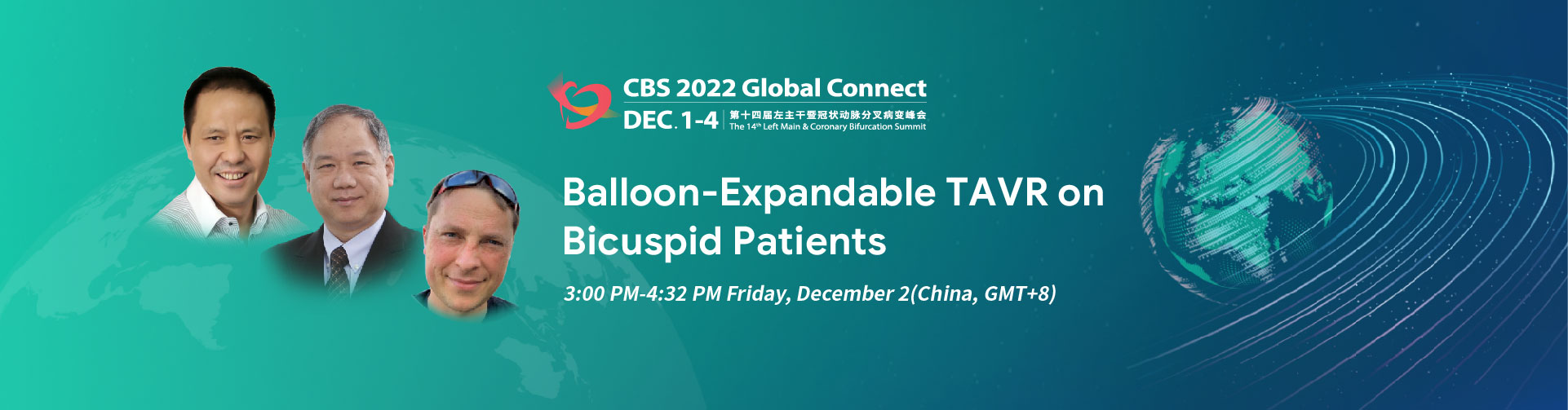 CBS 2022 Global Connect
DEC. 1-4 第十四届左主干暨冠状动脉分叉病变峰会
The 14th Left Main & Coronary Bifurcation Summit

Balloon-Expandable TAVR on Bicuspid Patients

3:00 PM-4:32 PM Friday, December 2(China, GMT+8)